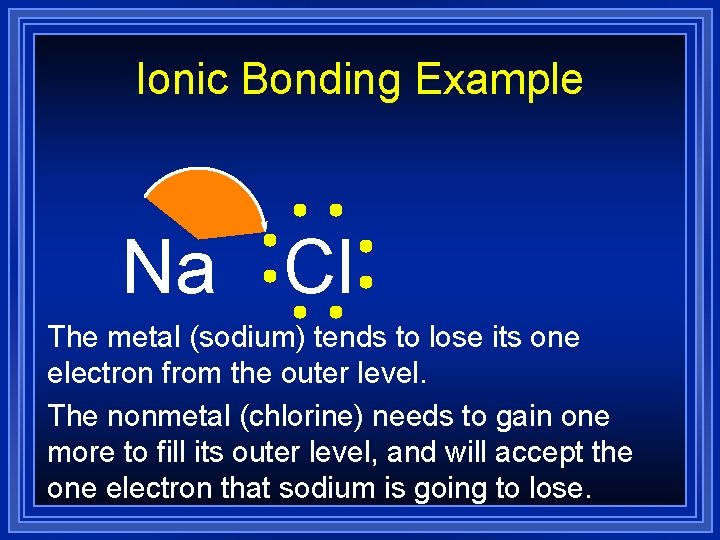 Ionic Bonding Example

Na Cl

The metal (sodium) tends to lose its one electron from the outer level.

The nonmetal (chlorine) needs to gain one more to fill its outer level, and will accept the one electron that sodium is going to lose.